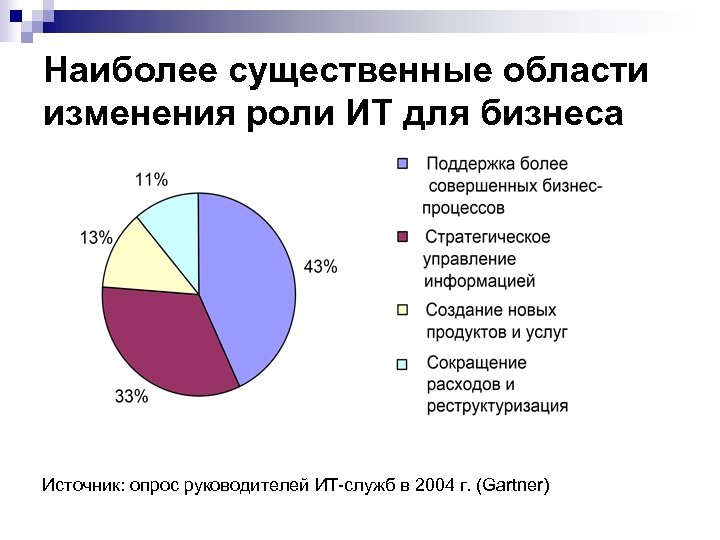 Наиболее существенные области изменения роли ИТ для бизнеса

11%

13%

43%

33%

Поддержка более совершенных бизнес-процессов

Стратегическое управление информацией

Создание новых продуктов и услуг

Сокращение расходов и реструктуризация

Источник: опрос руководителей ИТ-служб в 2004 г. (Gartner)